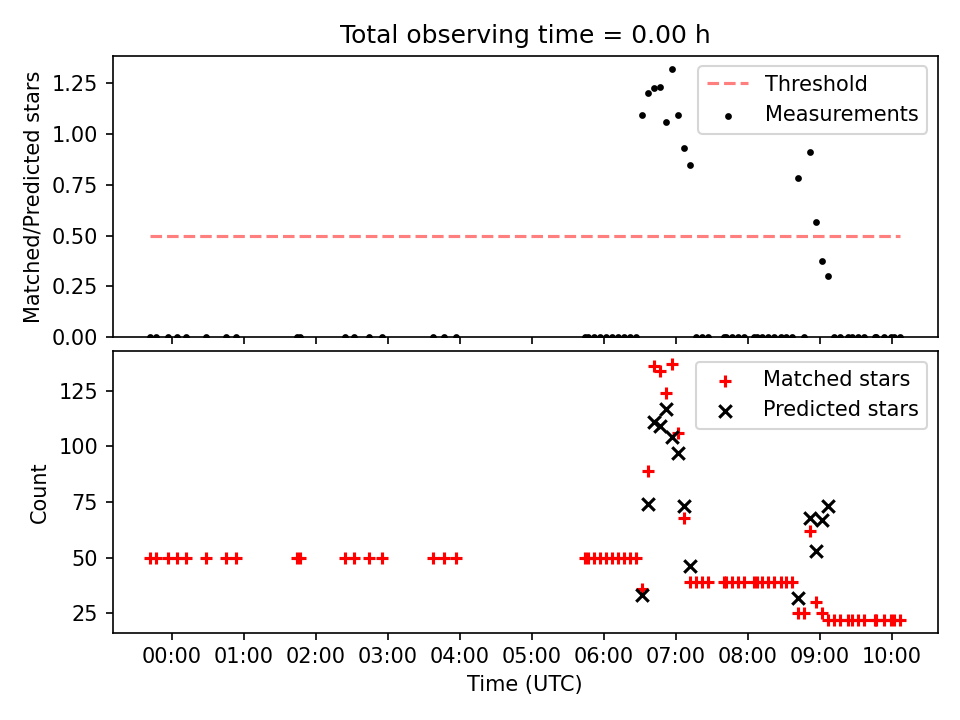 Total observing time = 0.00 h

Matched/Predicted stars

1.25
1.00
0.75
0.50
0.25
0.00

Threshold
Measurements

Count

125
100
75
50
25

Matched stars
Predicted stars

00:00 01:00 02:00 03:00 04:00 05:00 06:00 07:00 08:00 09:00 10:00

Time (UTC)